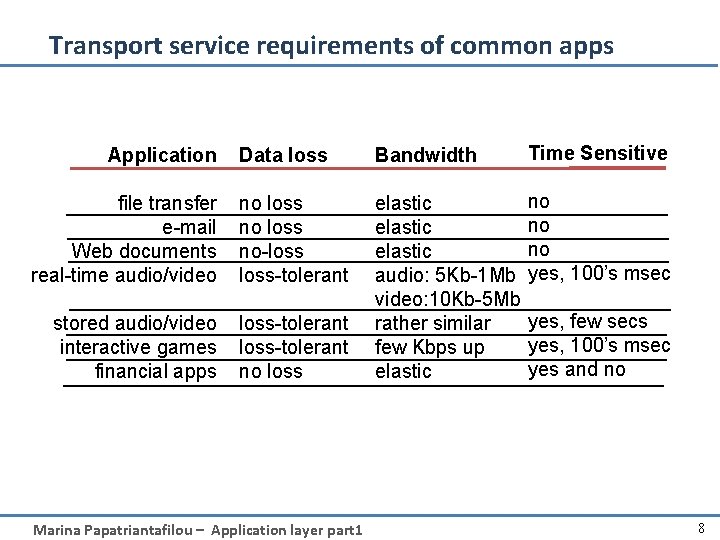 Transport service requirements of common apps

| Application | Data loss | Bandwidth | Time Sensitive |
|---|---|---|---|
| file transfer | no loss | elastic | no |
| e-mail | no loss | elastic | no |
| Web documents | no-loss | elastic | no |
| real-time audio/video | loss-tolerant | audio: 5Kb-1Mb video:10Kb-5Mb | yes, 100's msec |
| stored audio/video | loss-tolerant | rather similar | yes, few secs |
| interactive games | loss-tolerant | few Kbps up | yes, 100's msec |
| financial apps | no loss | elastic | yes and no |

Marina Papatriantafilou – Application layer part1

8